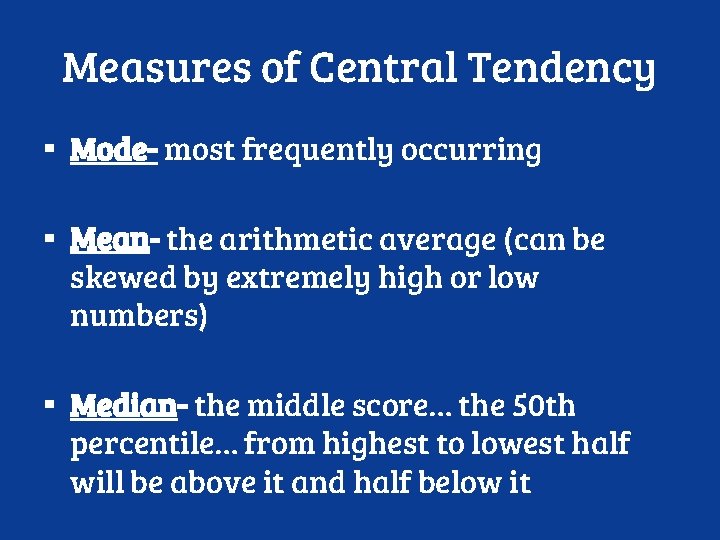 Measures of Central Tendency

▪ Mode- most frequently occurring

▪ Mean- the arithmetic average (can be skewed by extremely high or low numbers)

▪ Median- the middle score… the 50th percentile… from highest to lowest half will be above it and half below it